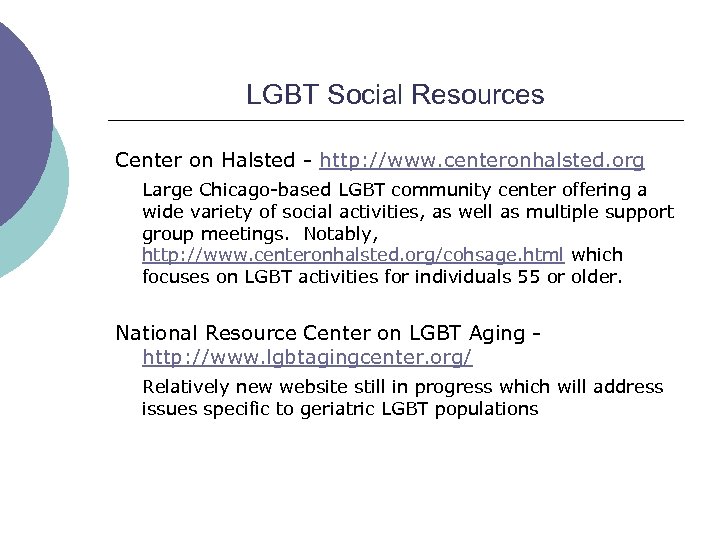 LGBT Social Resources

Center on Halsted - http://www.centeronhalsted.org

Large Chicago-based LGBT community center offering a wide variety of social activities, as well as multiple support group meetings. Notably, http://www.centeronhalsted.org/cohsage.html which focuses on LGBT activities for individuals 55 or older.

National Resource Center on LGBT Aging - http://www.lgbtagingcenter.org/

Relatively new website still in progress which will address issues specific to geriatric LGBT populations